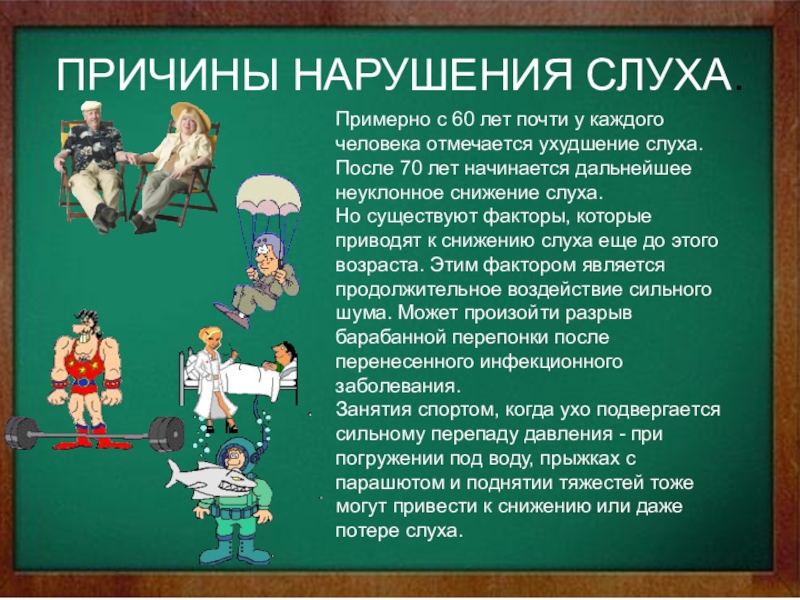 ПРИЧИНЫ НАРУШЕНИЯ СЛУХА.

Примерно с 60 лет почти у каждого человека отмечается ухудшение слуха. После 70 лет начинается дальнейшее неуклонное снижение слуха.
Но существуют факторы, которые приводят к снижению слуха еще до этого возраста. Этим фактором является продолжительное воздействие сильного шума. Может произойти разрыв барабанной перепонки после перенесенного инфекционного заболевания.
Занятия спортом, когда ухо подвергается сильному перепаду давления - при погружении под воду, прыжках с парашютом и поднятии тяжестей тоже могут привести к снижению или даже потере слуха.